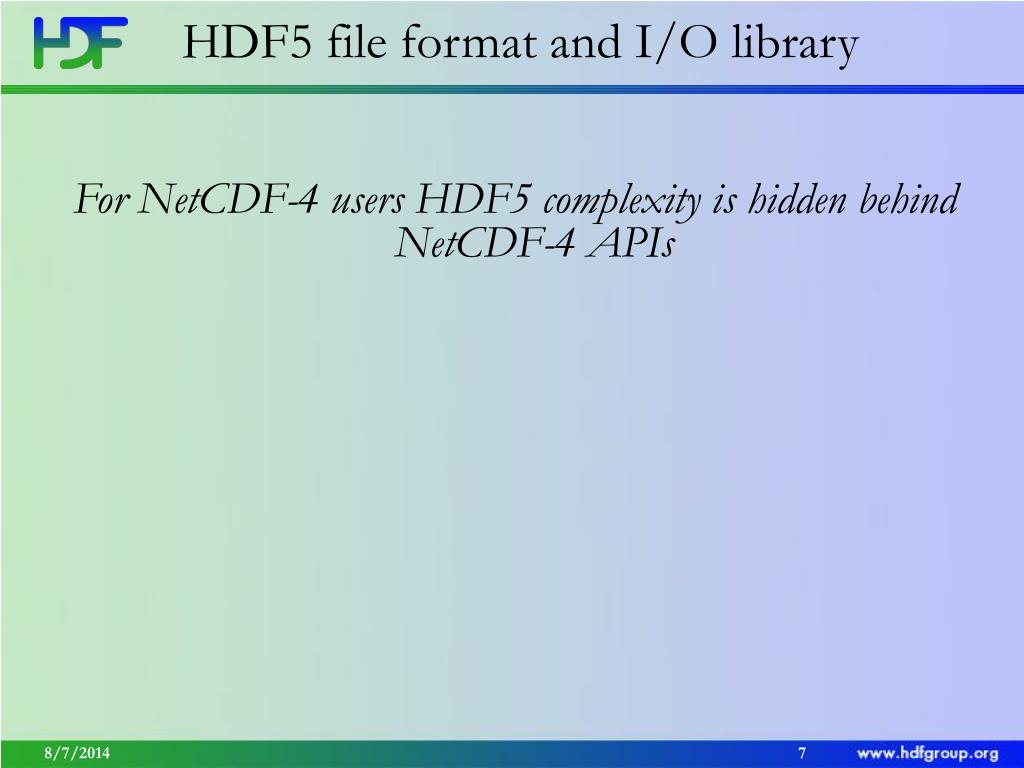 HDF

HDF5 file format and I/O library

For NetCDF-4 users HDF5 complexity is hidden behind NetCDF-4 APIs

8/7/2014

7

www.hdfgroup.org